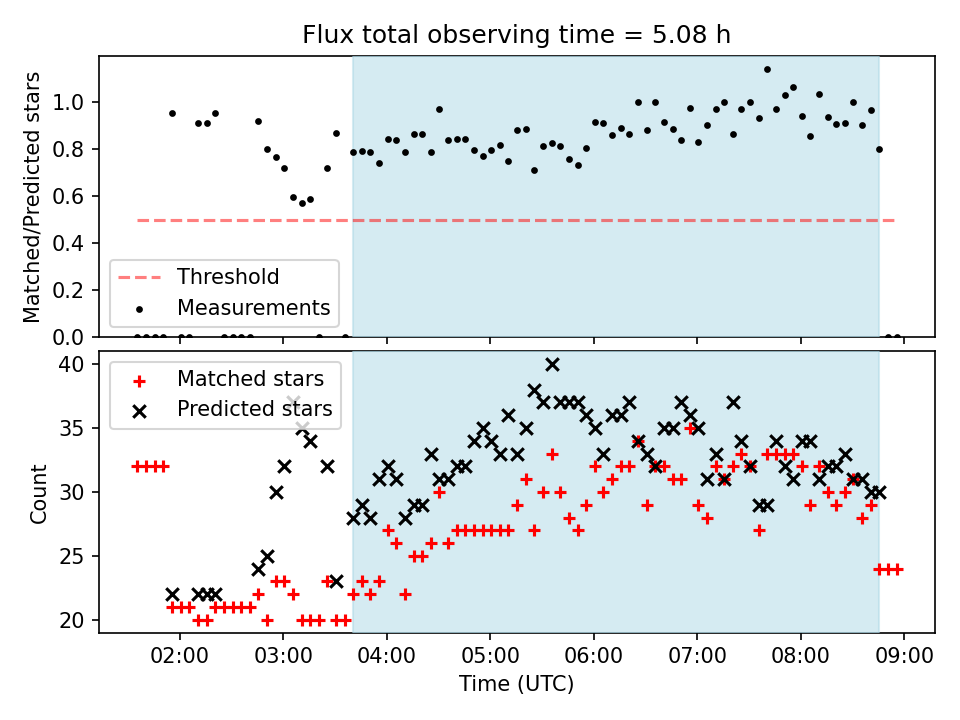 Flux total observing time = 5.08 h

Matched/Predicted stars

1.0
0.8
0.6
0.4
0.2
0.0

Threshold
Measurements

Count

40
35
30
25
20

Matched stars
Predicted stars

02:00 03:00 04:00 05:00 06:00 07:00 08:00 09:00

Time (UTC)